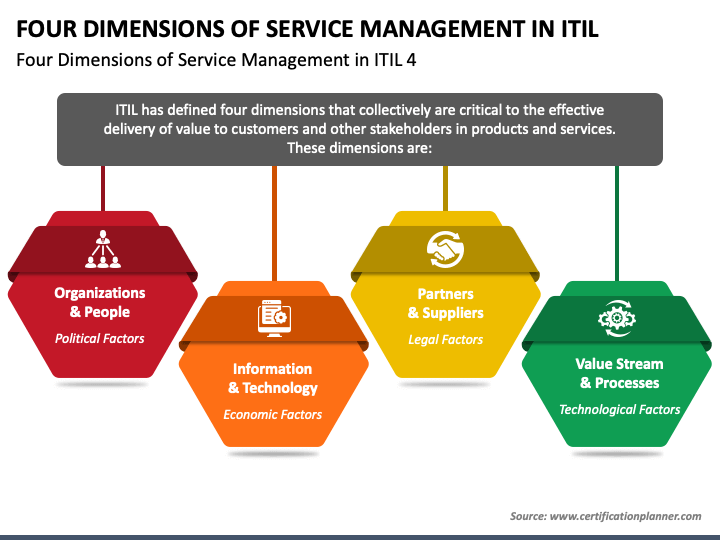 FOUR DIMENSIONS OF SERVICE MANAGEMENT IN ITIL

Four Dimensions of Service Management in ITIL 4

ITIL has defined four dimensions that collectively are critical to the effective delivery of value to customers and other stakeholders in products and services. These dimensions are:

Organizations & People

Political Factors

Information & Technology

Economic Factors

Partners & Suppliers

Legal Factors

Value Stream & Processes

Technological Factors

Source: www.certificationplanner.com